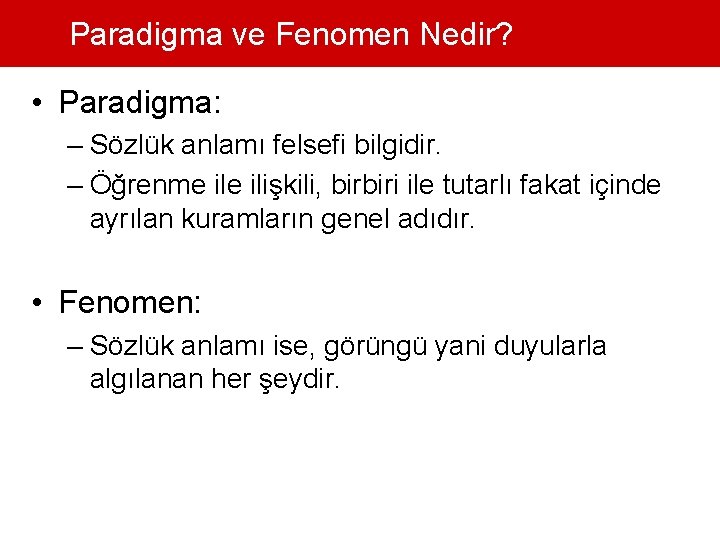 Paradigma ve Fenomen Nedir?

• Paradigma:
– Sözlük anlamı felsefi bilgidir.
– Öğrenme ile ilişkili, birbiri ile tutarlı fakat içinde ayrılan kuramların genel adıdır.

• Fenomen:
– Sözlük anlamı ise, görüngü yani duyularla algılanan her şeydir.